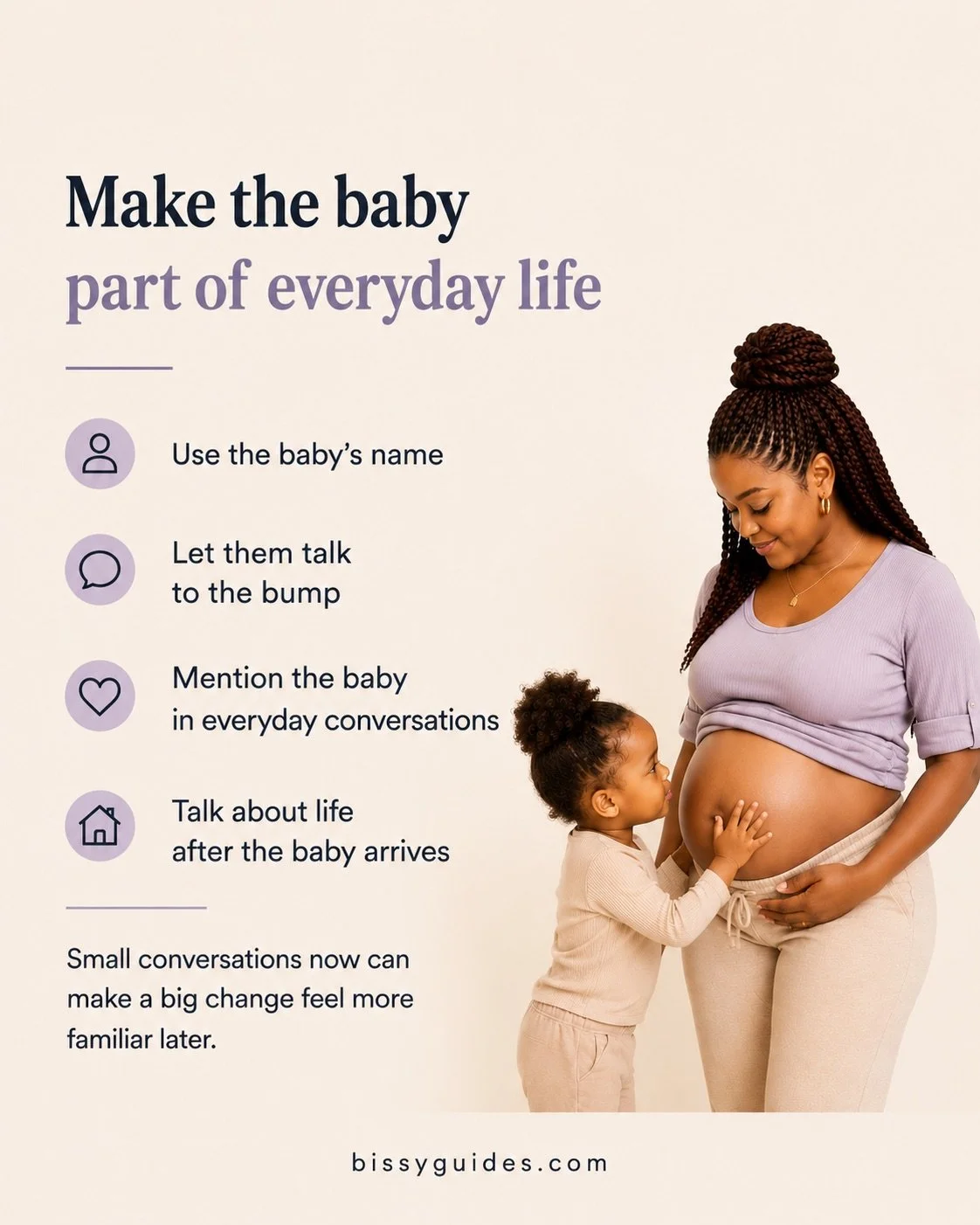 Make the baby
part of everyday life

Use the baby's name

Let them talk to the bump

Mention the baby in everyday conversations

Talk about life after the baby arrives

Small conversations now can make a big change feel more familiar later.

bissyguides.com